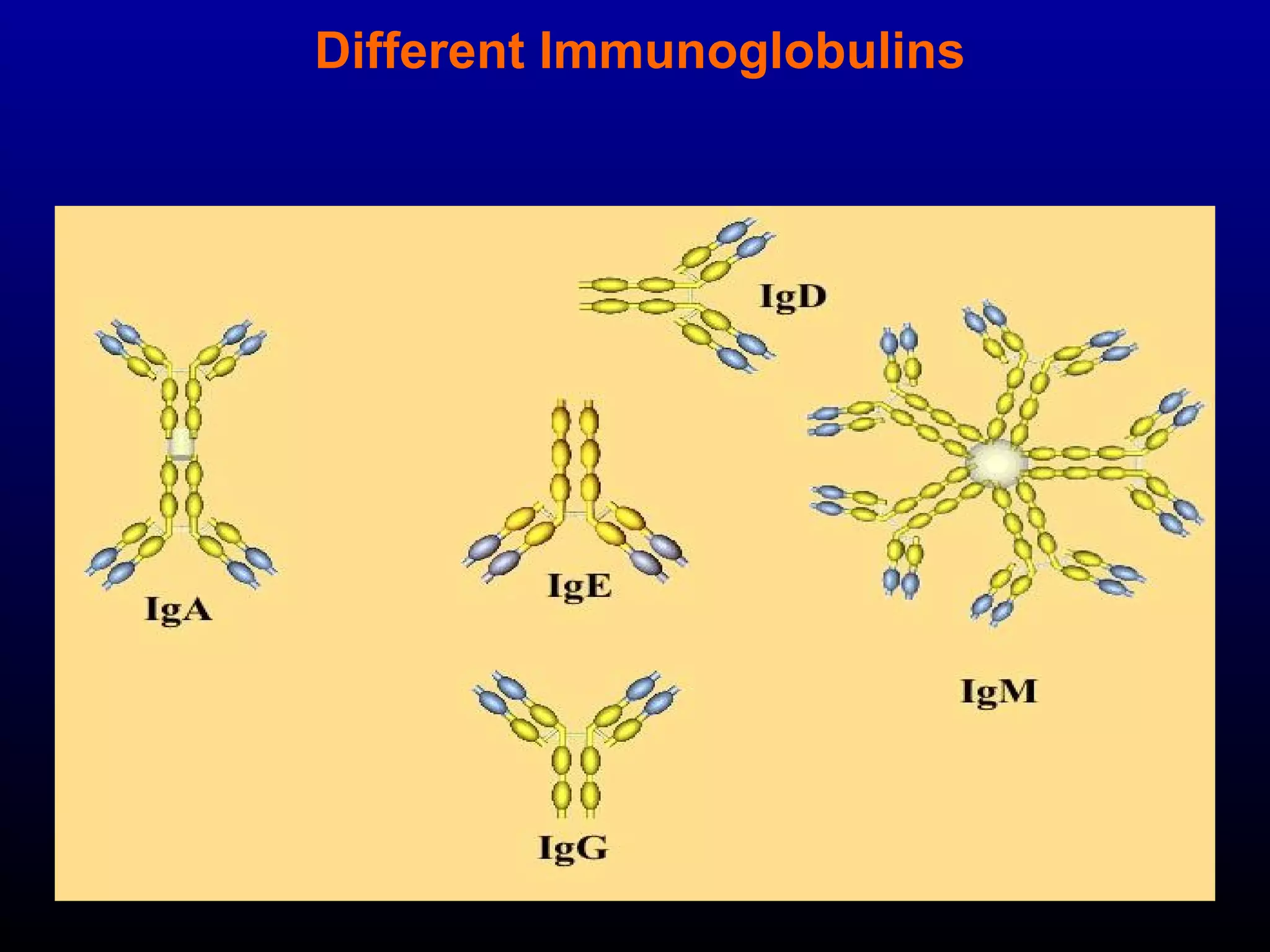 Different Immunoglobulins

IgD

IgA

IgE

IgM

IgG